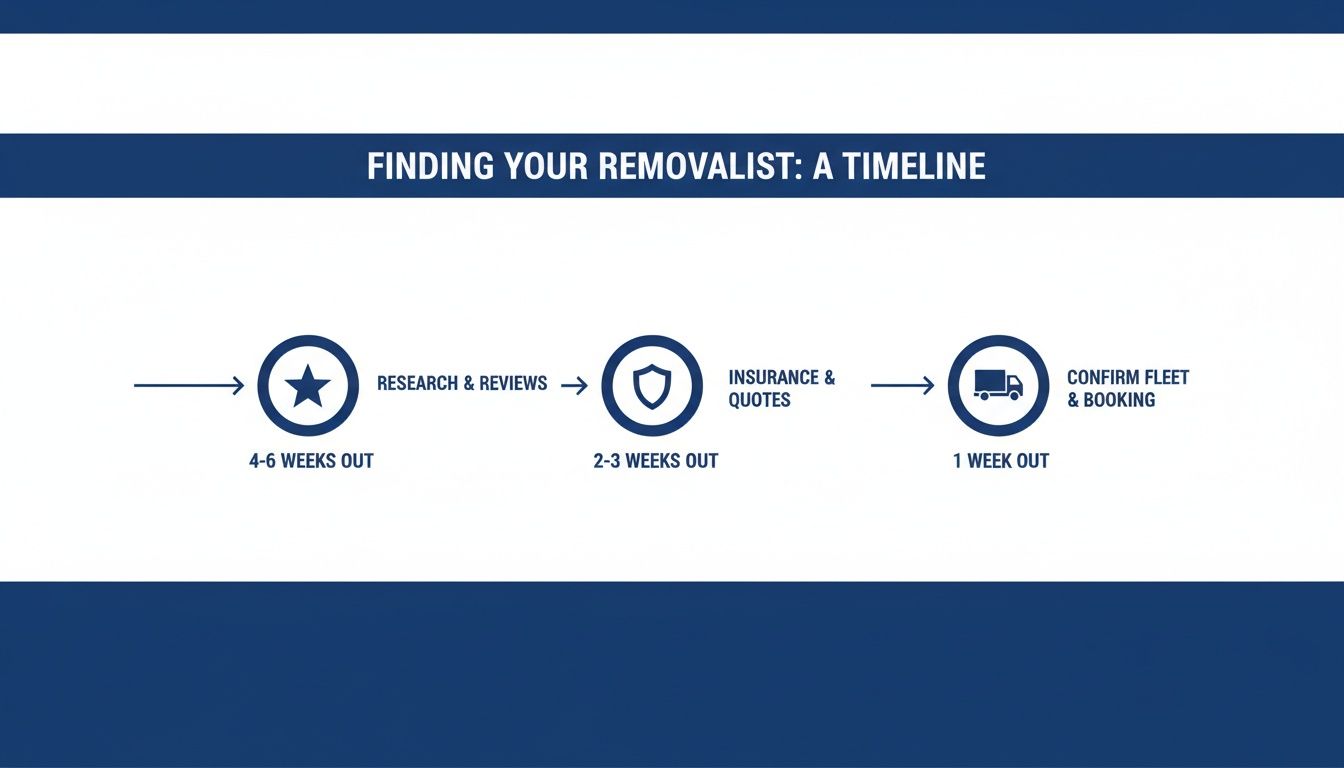 FINDING YOUR REMOVALIST: A TIMELINE

RESEARCH & REVIEWS

4-6 WEEKS OUT

INSURANCE & QUOTES

2-3 WEEKS OUT

CONFIRM FLEET & BOOKING

1 WEEK OUT